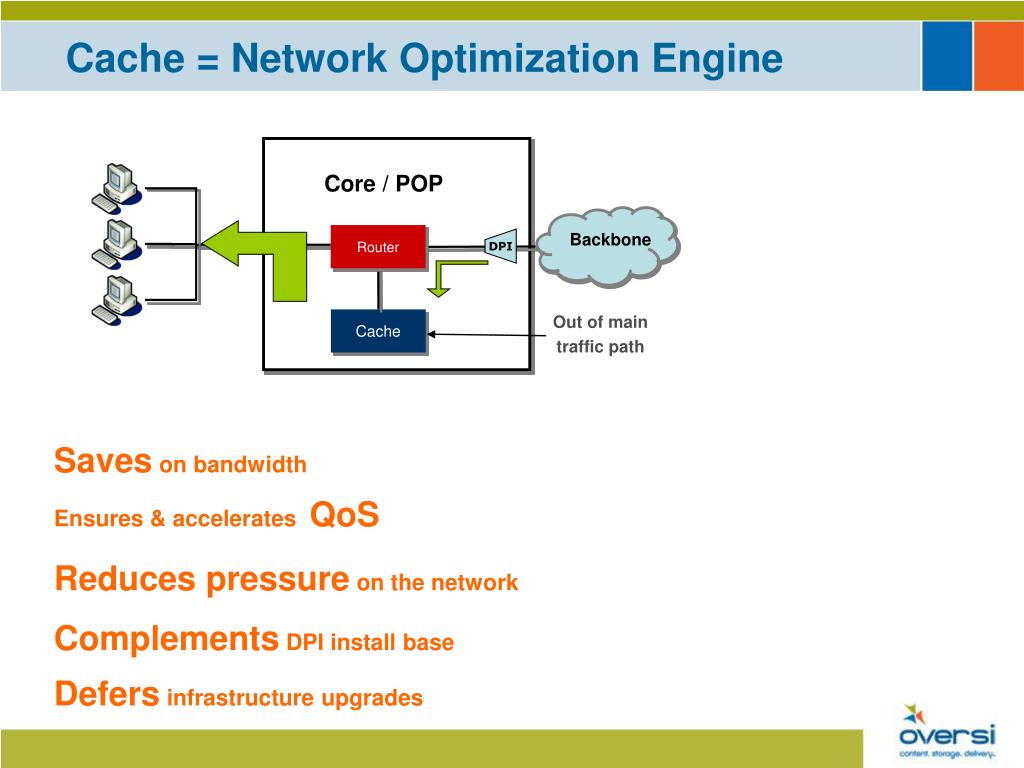 Cache = Network Optimization Engine

Core / POP

Router

DPI

Backbone

Cache

Out of main traffic path

Saves on bandwidth

Ensures & accelerates QoS

Reduces pressure on the network

Complements DPI install base

Defers infrastructure upgrades

oversi
content. storage. delivery.